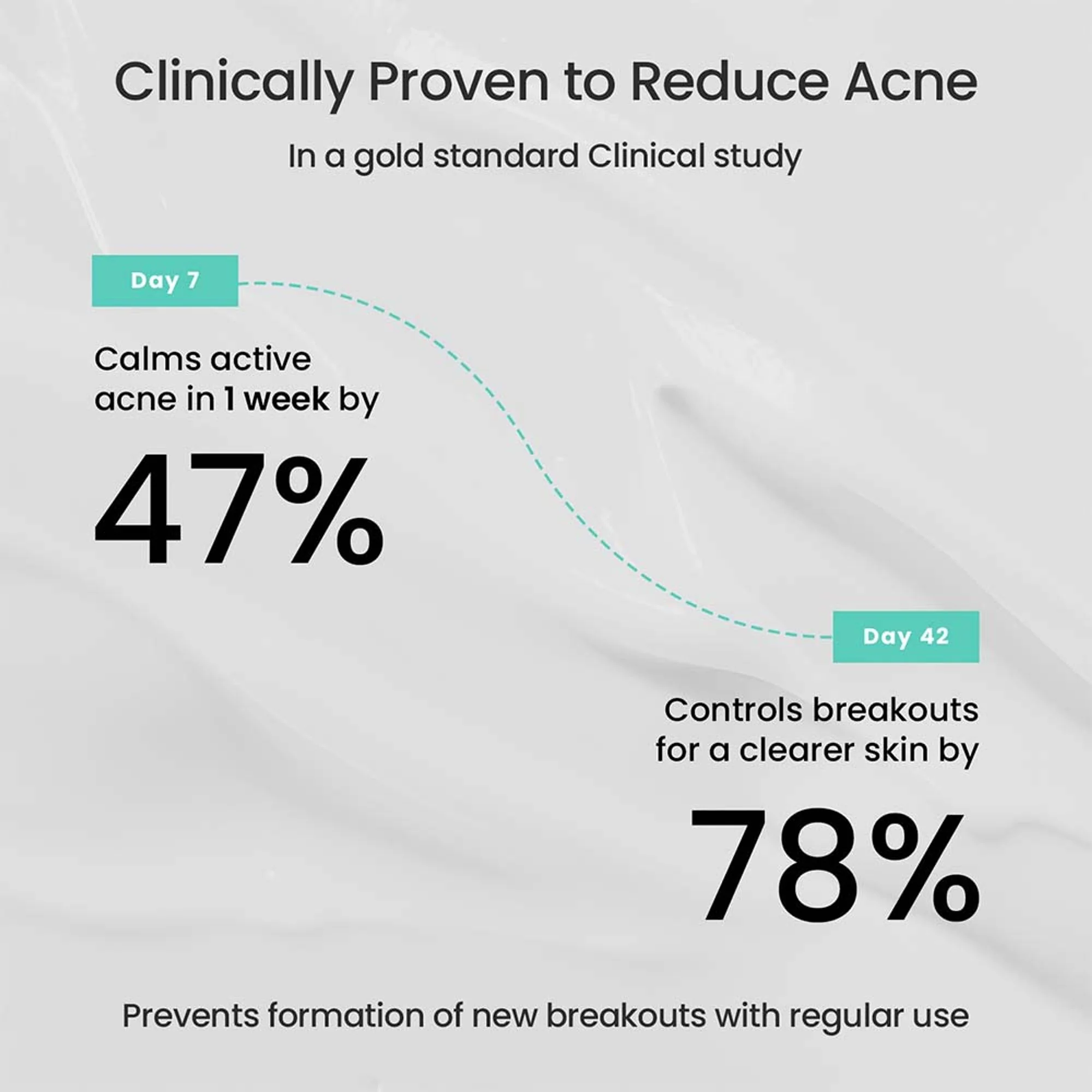 Clinically Proven to Reduce Acne

In a gold standard Clinical study

Day 7

Calms active acne in 1 week by

47%

Day 42

Controls breakouts for a clearer skin by

78%

Prevents formation of new breakouts with regular use